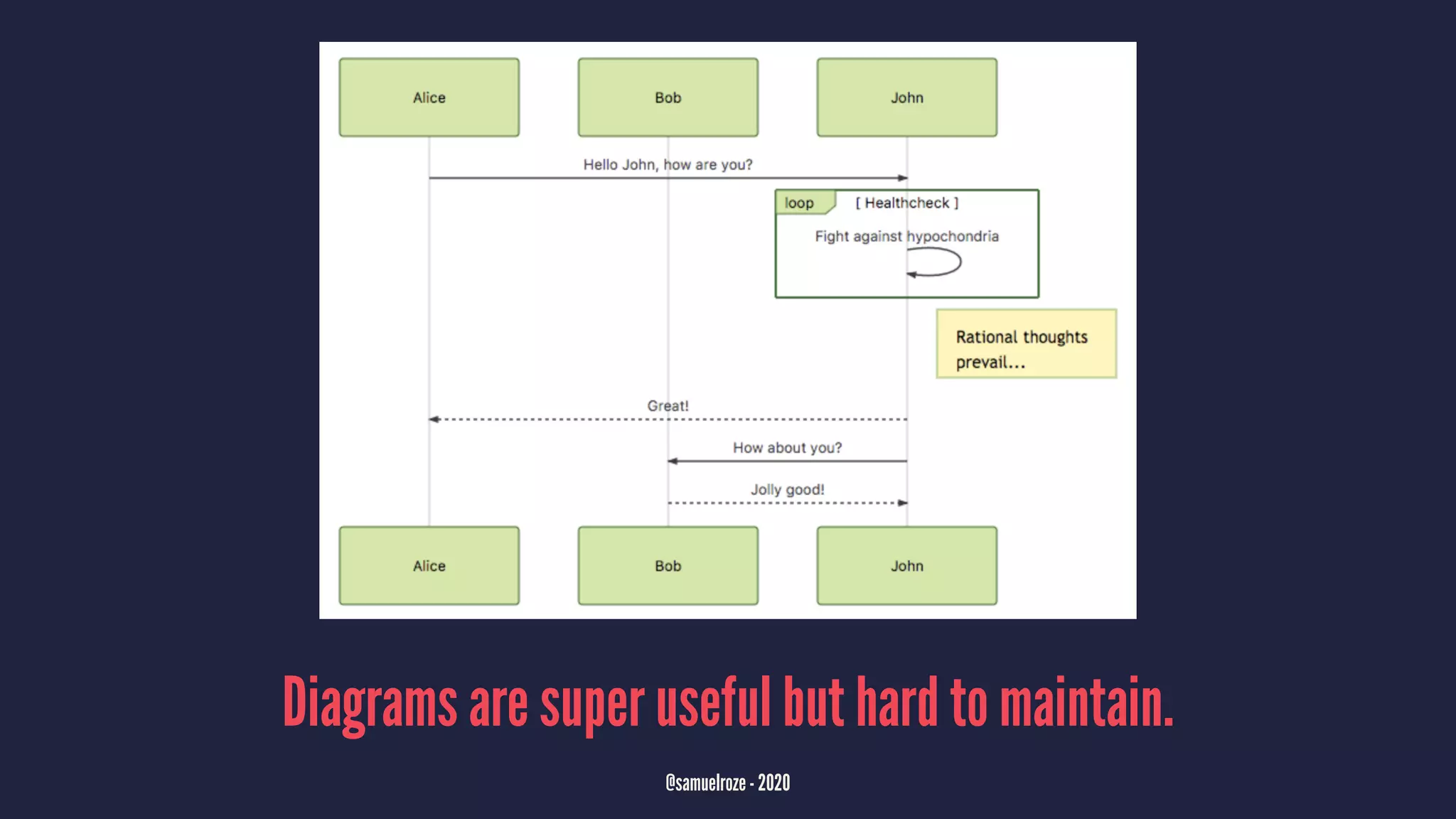 Alice

Bob

John

Hello John, how are you?

loop

[ Healthcheck ]

Fight against hypochondria

Rational thoughts prevail...

Great!

How about you?

Jolly good!

Alice

Bob

John

Diagrams are super useful but hard to maintain.

@samuelroze - 2020